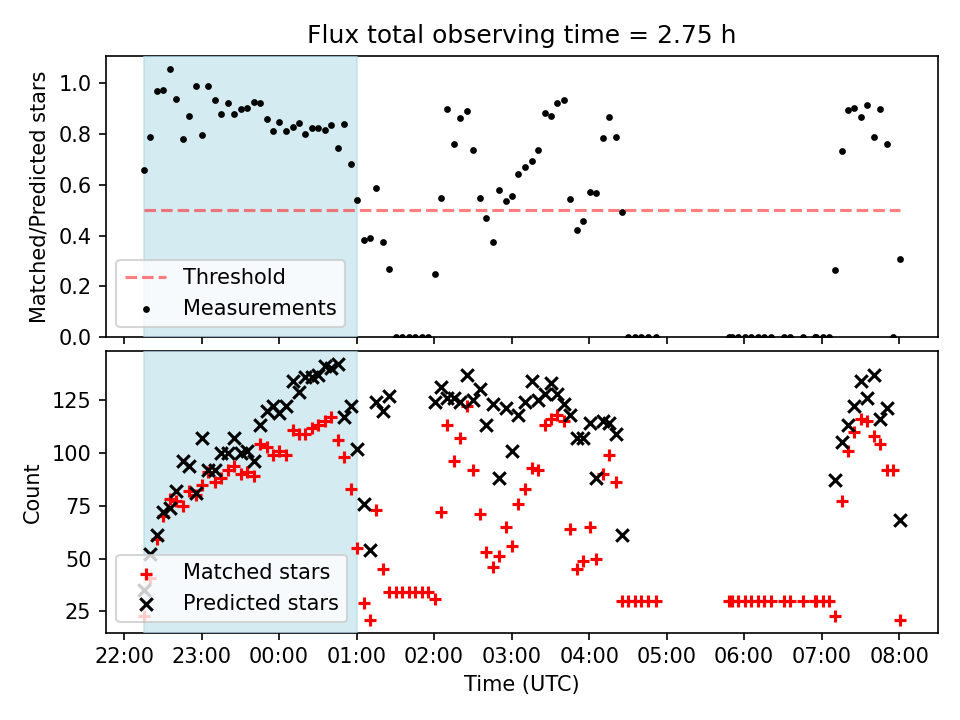 Flux total observing time = 2.75 h

Matched/Predicted stars

1.0
0.8
0.6
0.4
0.2
0.0

Threshold
Measurements

Count

125
100
75
50
25

Matched stars
Predicted stars

22:00 23:00 00:00 01:00 02:00 03:00 04:00 05:00 06:00 07:00 08:00

Time (UTC)